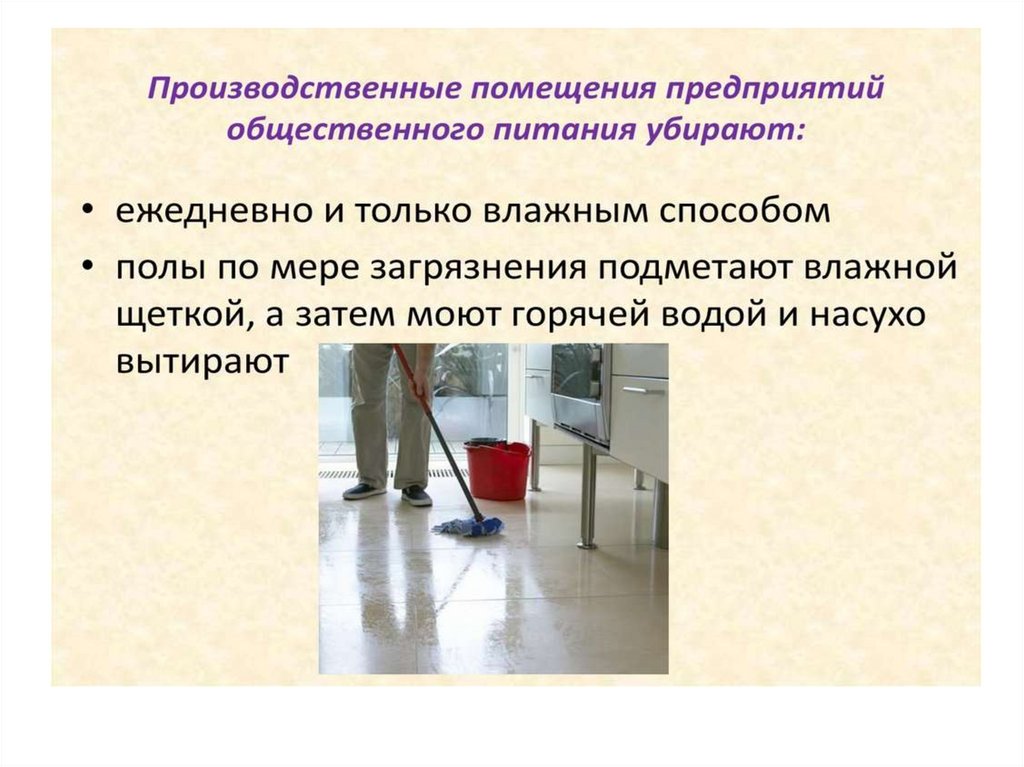 Производственные помещения предприятий общественного питания убирают:

• ежедневно и только влажным способом
• полы по мере загрязнения подметают влажной щеткой, а затем моют горячей водой и насухо вытирают